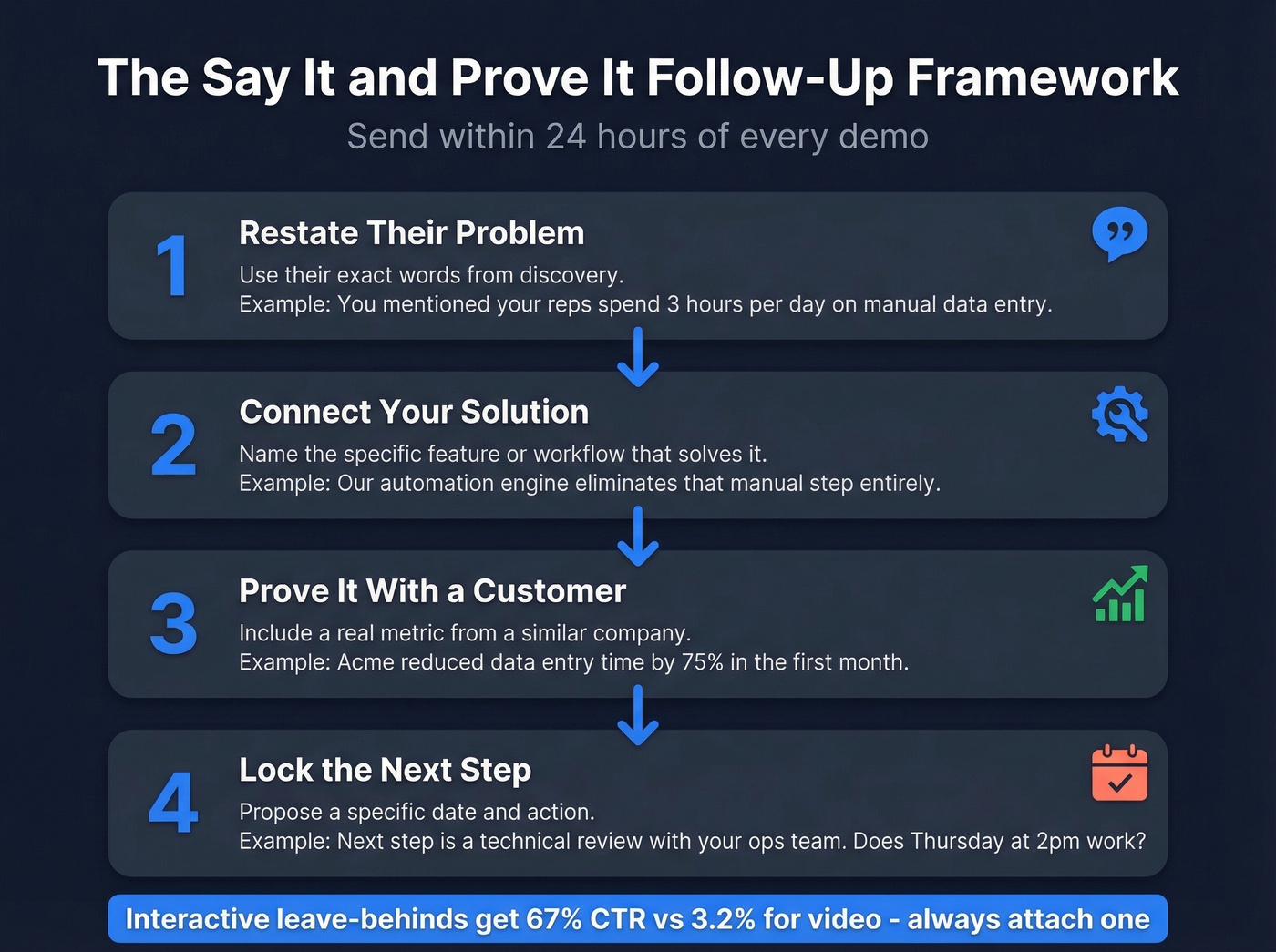 The Say It and Prove It Follow-Up Framework

Send within 24 hours of every demo

1

Restate Their Problem

Use their exact words from discovery.
Example: You mentioned your reps spend 3 hours per day on manual data entry.

2

Connect Your Solution

Name the specific feature or workflow that solves it.
Example: Our automation engine eliminates that manual step entirely.

3

Prove It With a Customer

Include a real metric from a similar company.
Example: Acme reduced data entry time by 75% in the first month.

4

Lock the Next Step

Propose a specific date and action.
Example: Next step is a technical review with your ops team. Does Thursday at 2pm work?

Interactive leave-behinds get 67% CTR vs 3.2% for video - always attach one